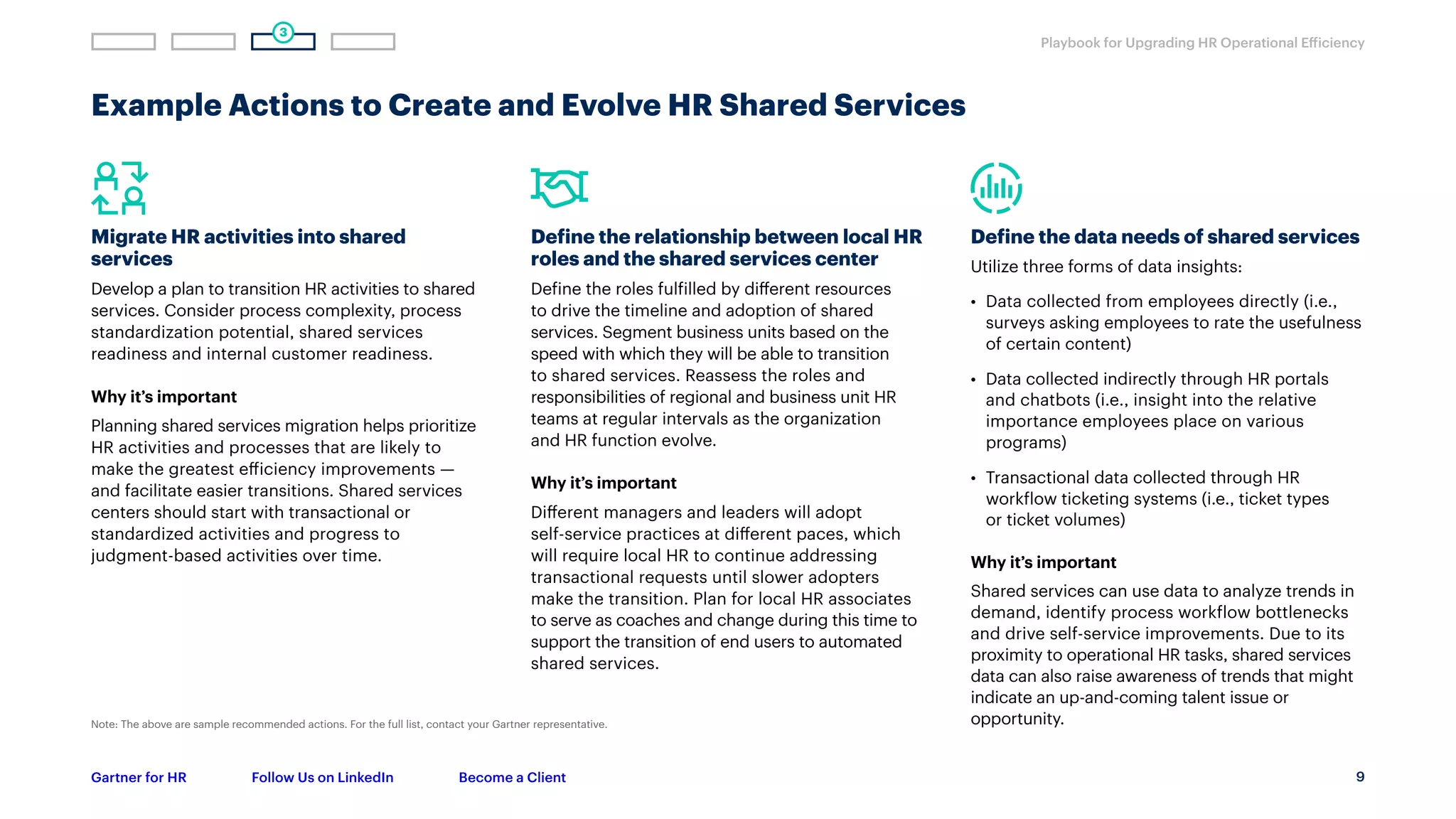 3

Playbook for Upgrading HR Operational Efficiency

Example Actions to Create and Evolve HR Shared Services

Migrate HR activities into shared services

Develop a plan to transition HR activities to shared services. Consider process complexity, process standardization potential, shared services readiness and internal customer readiness.

Why it's important

Planning shared services migration helps prioritize HR activities and processes that are likely to make the greatest efficiency improvements — and facilitate easier transitions. Shared services centers should start with transactional or standardized activities and progress to judgment-based activities over time.

Define the relationship between local HR roles and the shared services center

Define the roles fulfilled by different resources to drive the timeline and adoption of shared services. Segment business units based on the speed with which they will be able to transition to shared services. Reassess the roles and responsibilities of regional and business unit HR teams at regular intervals as the organization and HR function evolve.

Why it's important

Different managers and leaders will adopt self-service practices at different paces, which will require local HR to continue addressing transactional requests until slower adopters make the transition. Plan for local HR associates to serve as coaches and change during this time to support the transition of end users to automated shared services.

Define the data needs of shared services

Utilize three forms of data insights:

• Data collected from employees directly (i.e., surveys asking employees to rate the usefulness of certain content)

• Data collected indirectly through HR portals and chatbots (i.e., insight into the relative importance employees place on various programs)

• Transactional data collected through HR workflow ticketing systems (i.e., ticket types or ticket volumes)

Why it's important

Shared services can use data to analyze trends in demand, identify process workflow bottlenecks and drive self-service improvements. Due to its proximity to operational HR tasks, shared services data can also raise awareness of trends that might indicate an up-and-coming talent issue or opportunity.

Note: The above are sample recommended actions. For the full list, contact your Gartner representative.

Gartner for HR    Follow Us on LinkedIn    Become a Client    9